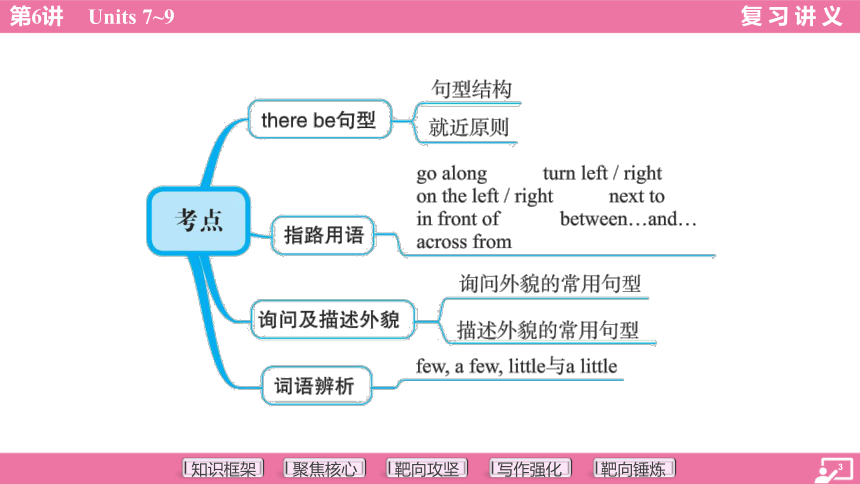 第6讲 Units 7~9

复习讲义

考点

there be句型

句型结构

就近原则

指路用语

go along turn left / right
on the left / right next to
in front of between…and…
across from

询问及描述外貌

询问外貌的常用句型

描述外貌的常用句型

词语辨析

few, a few, little与a little

知识框架 聚焦核心 靶向攻坚 写作强化 靶向锤炼

3